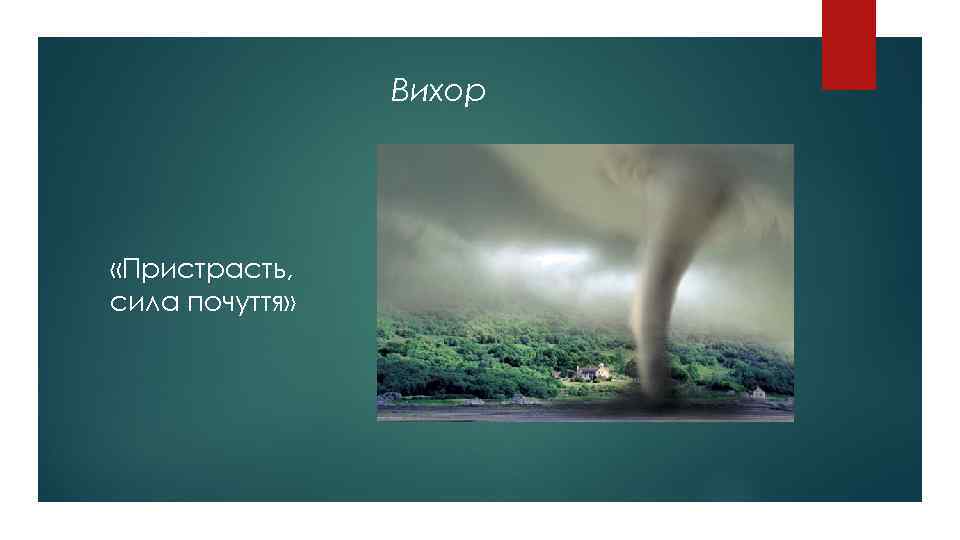 Вихор

«Пристрасть, сила почуття»